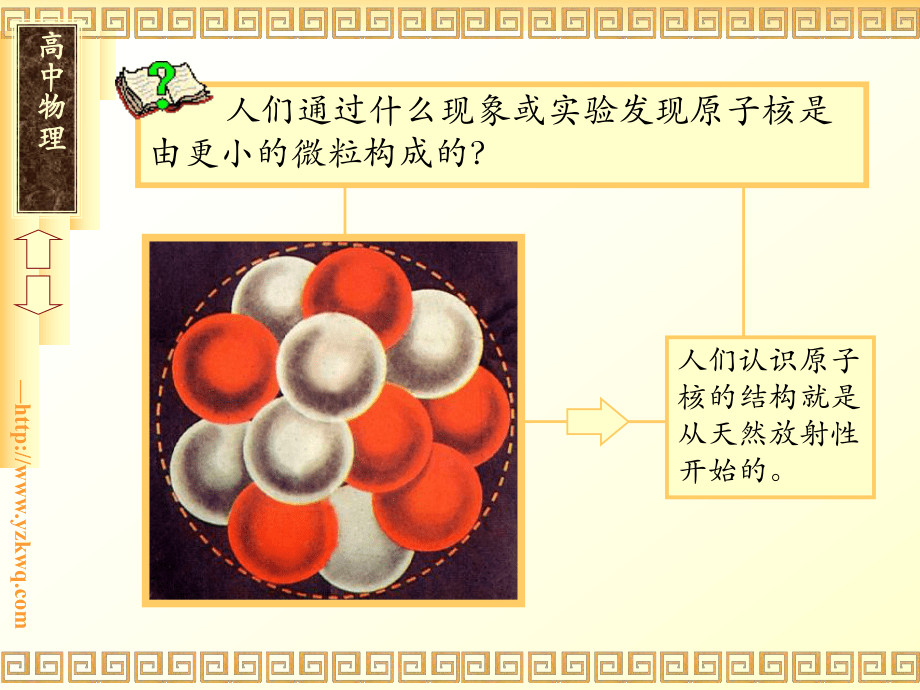 高中物理

人们通过什么现象或实验发现原子核是由更小的微粒构成的?

人们认识原子核的结构就是从天然放射性开始的。

—http://www.yzkwq.com